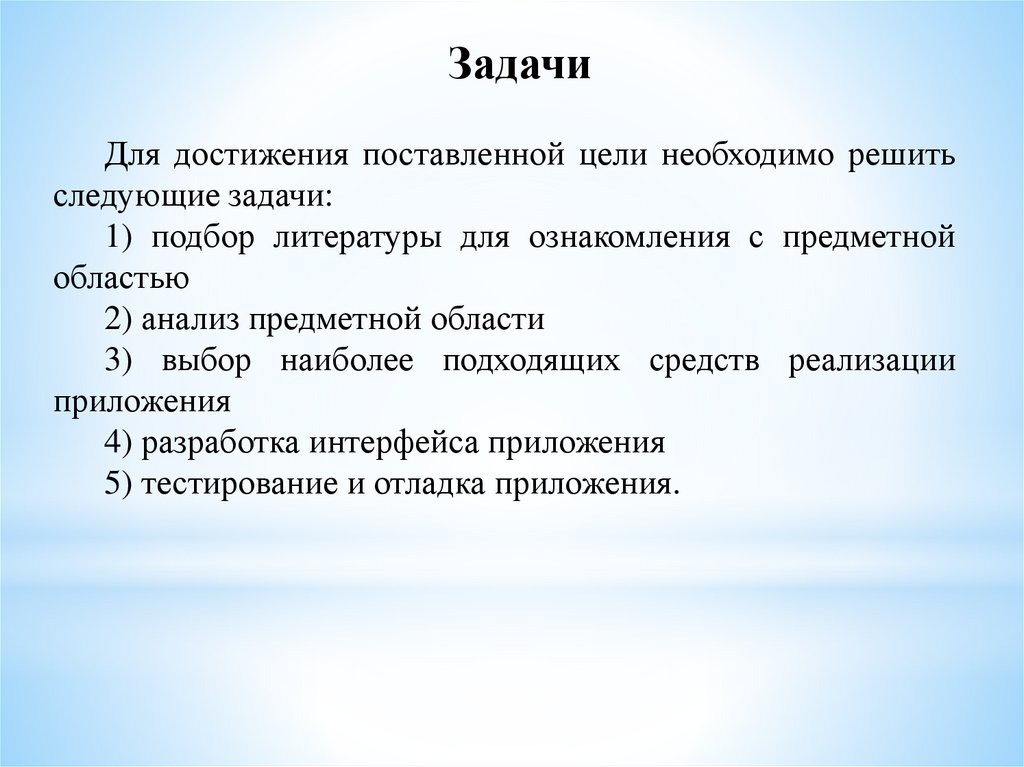 Задачи

Для достижения поставленной цели необходимо решить следующие задачи:

1) подбор литературы для ознакомления с предметной областью

2) анализ предметной области

3) выбор наиболее подходящих средств реализации приложения

4) разработка интерфейса приложения

5) тестирование и отладка приложения.